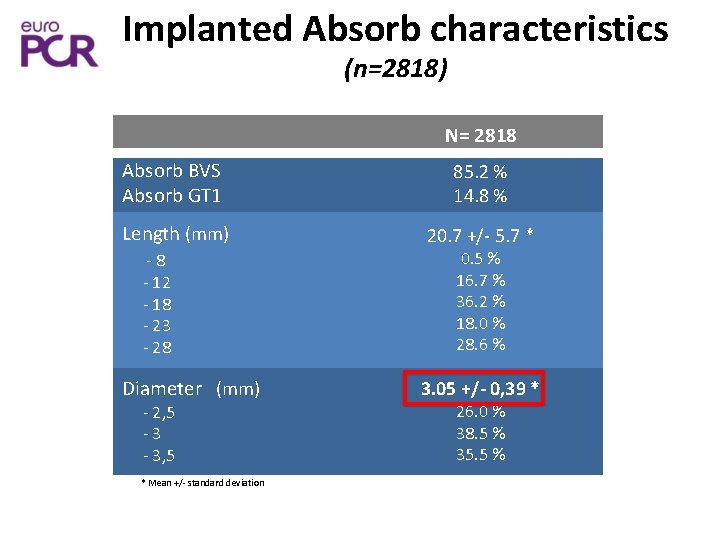 euro PCR

Implanted Absorb characteristics
(n=2818)

|  | N= 2818 |
|---|---|
| Absorb BVS | 85.2 % |
| Absorb GT1 | 14.8 % |
| Length (mm) | 20.7 +/- 5.7 * |
| - 8 | 0.5 % |
| - 12 | 16.7 % |
| - 18 | 36.2 % |
| - 23 | 18.0 % |
| - 28 | 28.6 % |
| Diameter (mm) | 3.05 +/- 0,39 * |
| - 2,5 | 26.0 % |
| - 3 | 38.5 % |
| - 3,5 | 35.5 % |

* Mean +/- standard deviation